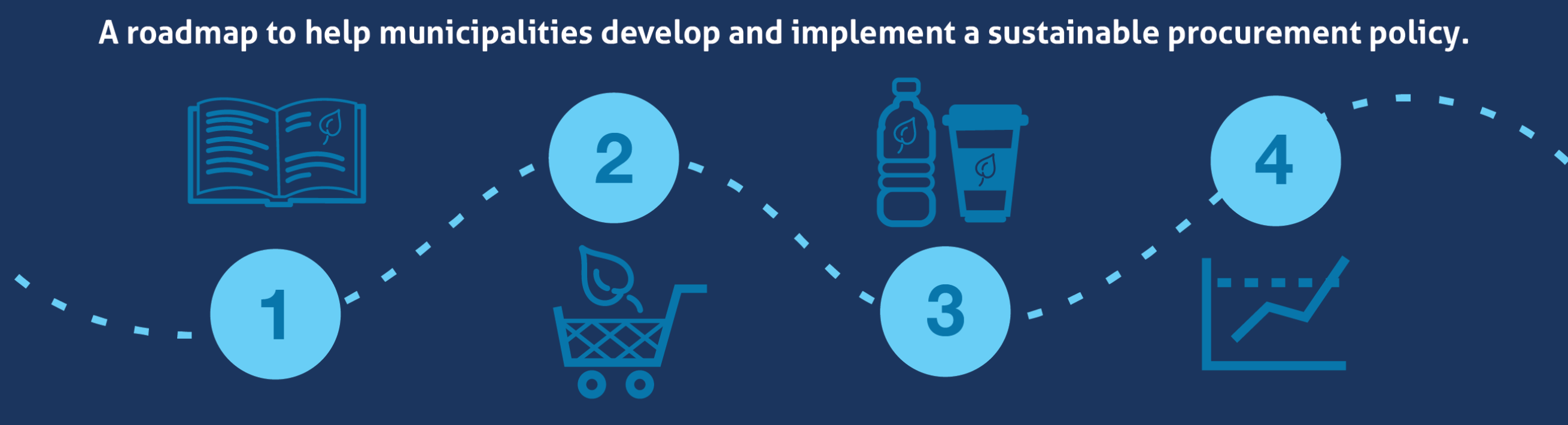 A roadmap to help municipalities develop and implement a sustainable procurement policy.

1

2

3

4